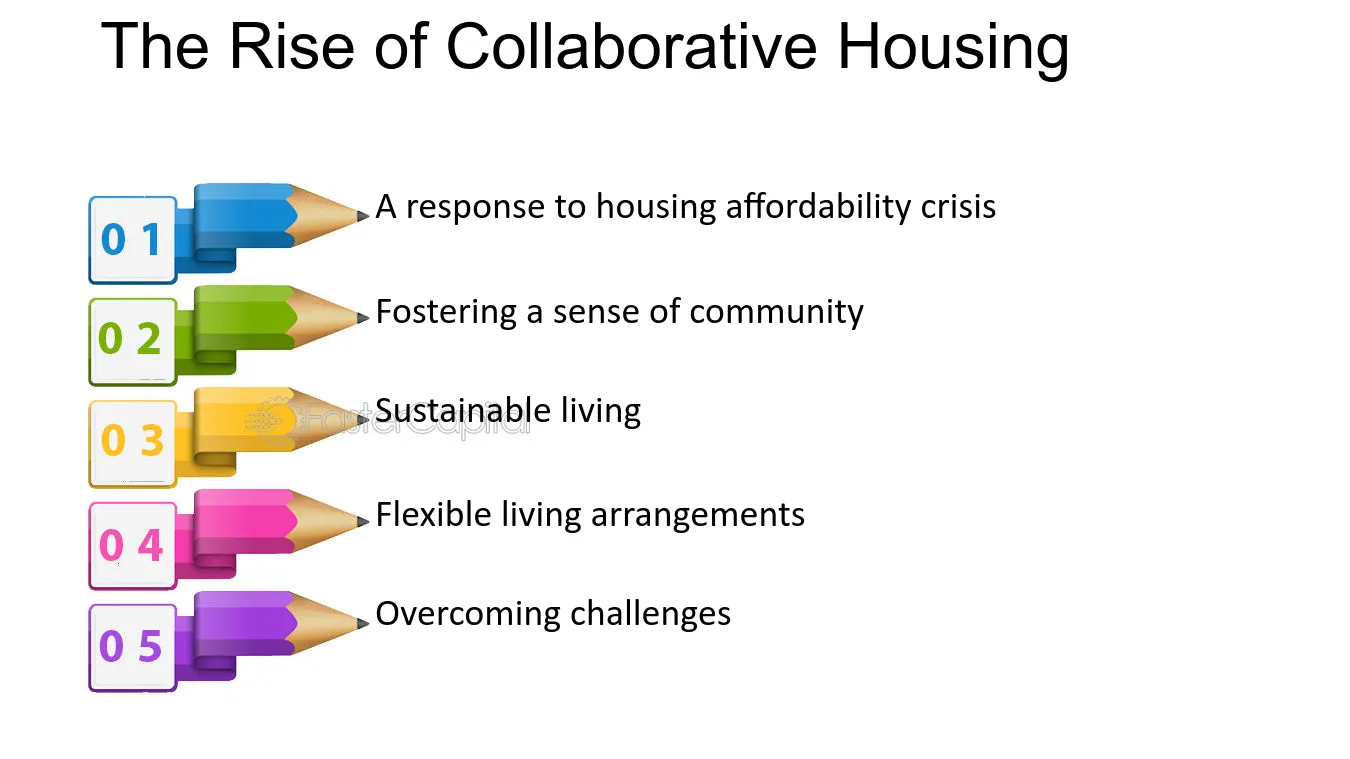 The Rise of Collaborative Housing

0 1
A response to housing affordability crisis

0 2
Fostering a sense of community

0 3
Sustainable living

0 4
Flexible living arrangements

0 5
Overcoming challenges

FasterCapital